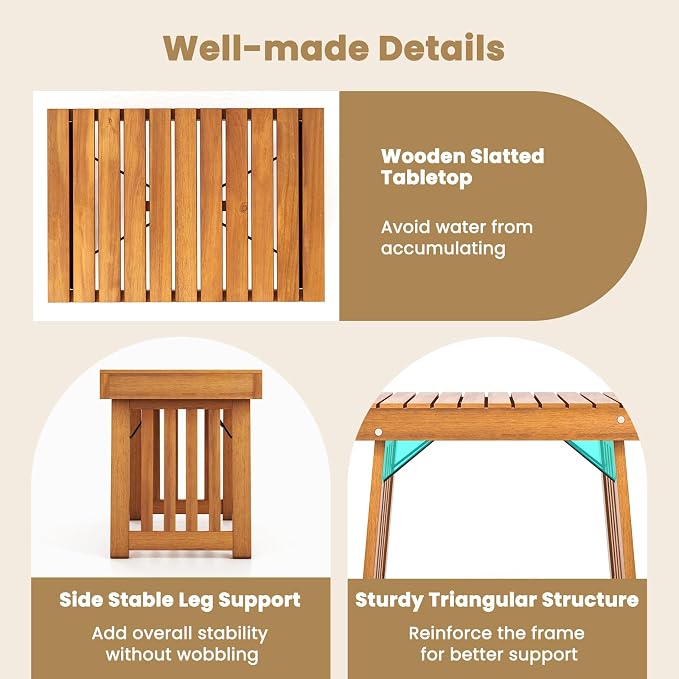 Well-made Details

Wooden Slatted Tabletop

Avoid water from accumulating

Side Stable Leg Support

Add overall stability without wobbling

Sturdy Triangular Structure

Reinforce the frame for better support